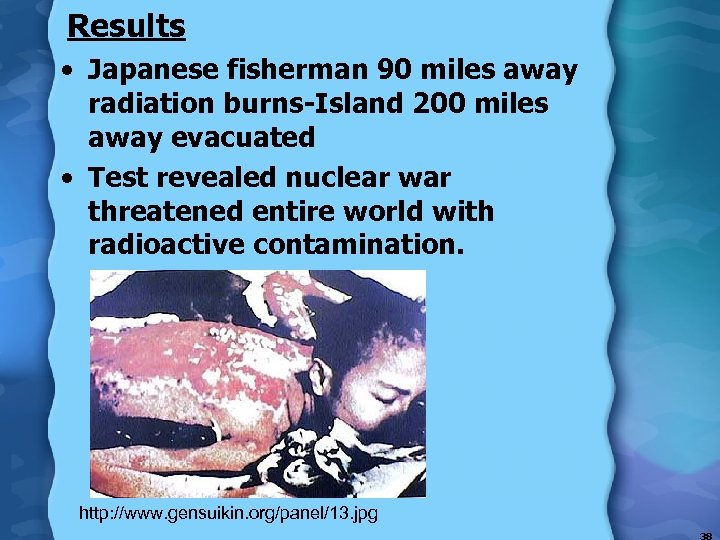 Results

• Japanese fisherman 90 miles away radiation burns-Island 200 miles away evacuated

• Test revealed nuclear war threatened entire world with radioactive contamination.

http://www.gensuikin.org/panel/13.jpg

38